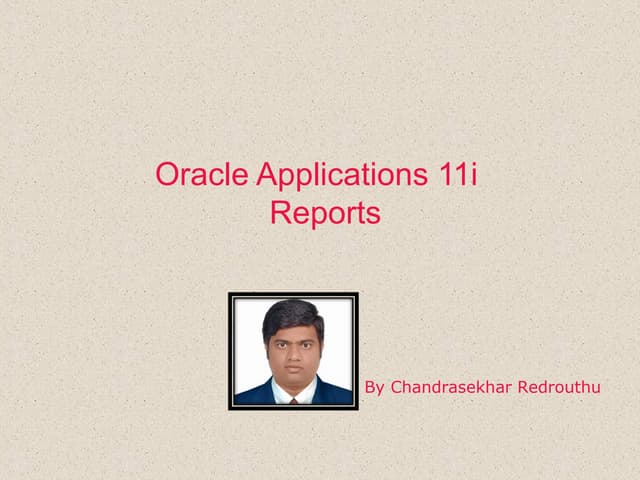 Oracle Applications 11i
Reports

By Chandrasekhar Redrouthu